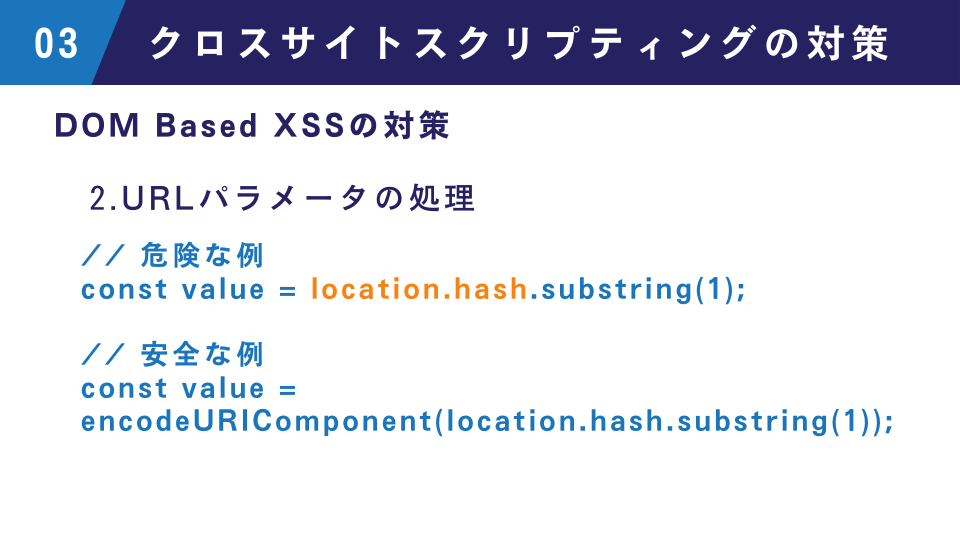 03 クロスサイトスクリプティングの対策

DOM Based XSSの対策

2.URLパラメータの処理

// 危険な例
const value = location.hash.substring(1);

// 安全な例
const value =
encodeURIComponent(location.hash.substring(1));